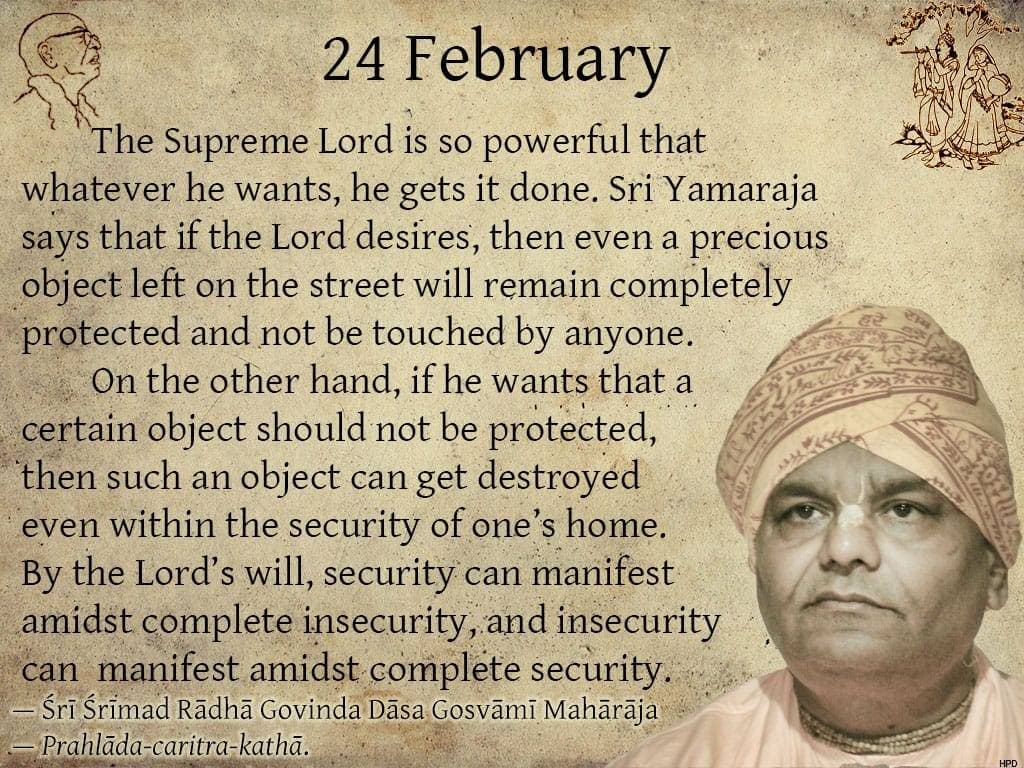 24 February

The Supreme Lord is so powerful that whatever he wants, he gets it done. Sri Yamaraja says that if the Lord desires, then even a precious object left on the street will remain completely protected and not be touched by anyone.

On the other hand, if he wants that a certain object should not be protected, then such an object can get destroyed even within the security of one's home. By the Lord's will, security can manifest amidst complete insecurity, and insecurity can manifest amidst complete security.

— Śrī Śrīmad Rādhā Govinda Dāsa Gosvāmī Mahārāja
— Prahlāda-caritra-kathā.

HPD